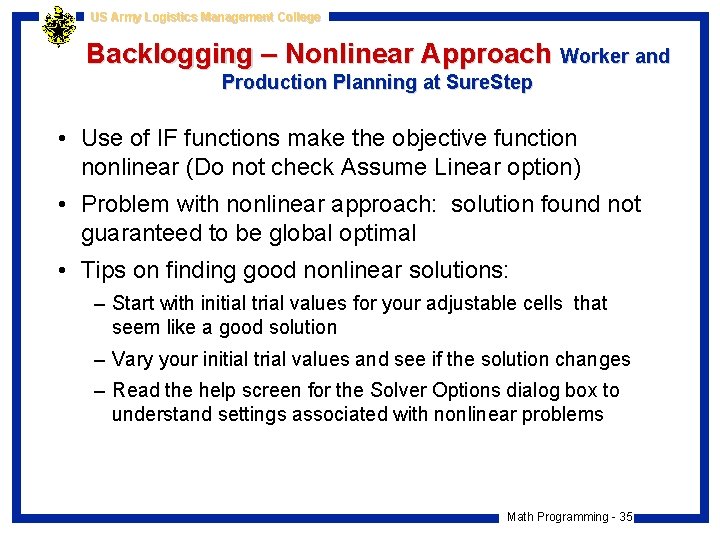 US Army Logistics Management College

Backlogging – Nonlinear Approach Worker and Production Planning at SureStep

• Use of IF functions make the objective function nonlinear (Do not check Assume Linear option)

• Problem with nonlinear approach: solution found not guaranteed to be global optimal

• Tips on finding good nonlinear solutions:

– Start with initial trial values for your adjustable cells that seem like a good solution

– Vary your initial trial values and see if the solution changes

– Read the help screen for the Solver Options dialog box to understand settings associated with nonlinear problems

Math Programming - 35